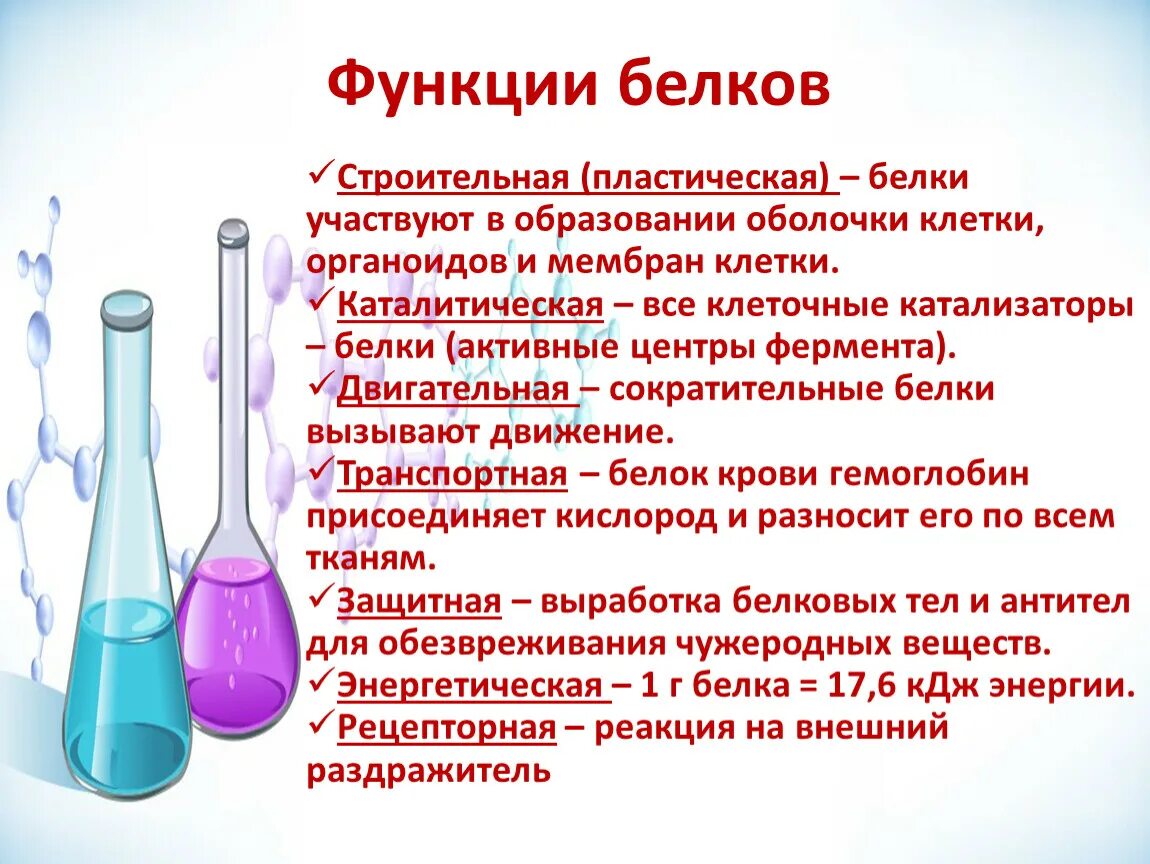 Функции белков

✓Строительная (пластическая) – белки участвуют в образовании оболочки клетки, органоидов и мембран клетки.

✓Каталитическая – все клеточные катализаторы – белки (активные центры фермента).

✓Двигательная – сократительные белки вызывают движение.

✓Транспортная – белок крови гемоглобин присоединяет кислород и разносит его по всем тканям.

✓Защитная – выработка белковых тел и антител для обезвреживания чужеродных веществ.

✓Энергетическая – 1 г белка = 17,6 кДж энергии.

✓Рецепторная – реакция на внешний раздражитель